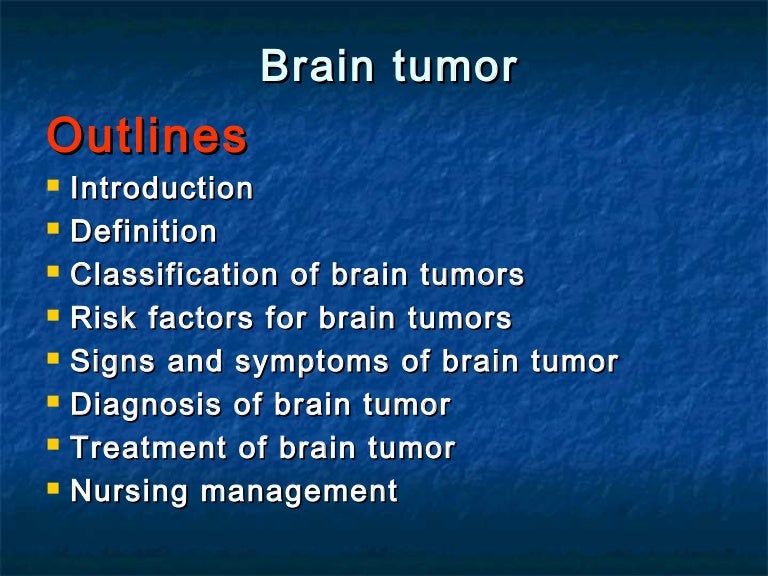 Brain tumor

Outlines

- Introduction
- Definition
- Classification of brain tumors
- Risk factors for brain tumors
- Signs and symptoms of brain tumor
- Diagnosis of brain tumor
- Treatment of brain tumor
- Nursing management